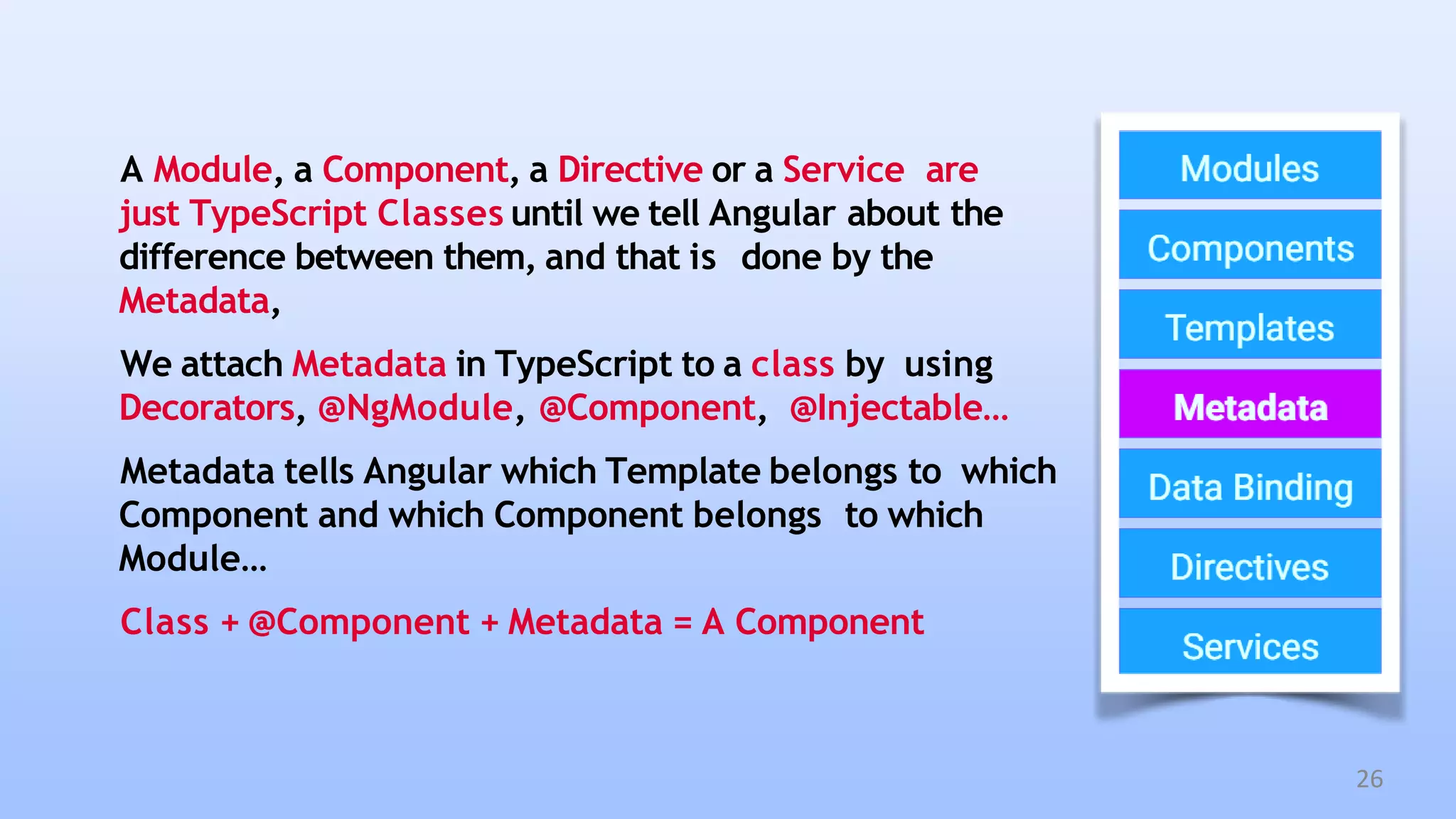 A Module, a Component, a Directive or a Service are just TypeScript Classes until we tell Angular about the difference between them, and that is done by the Metadata,

We attach Metadata in TypeScript to a class by using Decorators, @NgModule, @Component, @Injectable…

Metadata tells Angular which Template belongs to which Component and which Component belongs to which Module…

Class + @Component + Metadata = A Component

Modules
Components
Templates
Metadata
Data Binding
Directives
Services

26